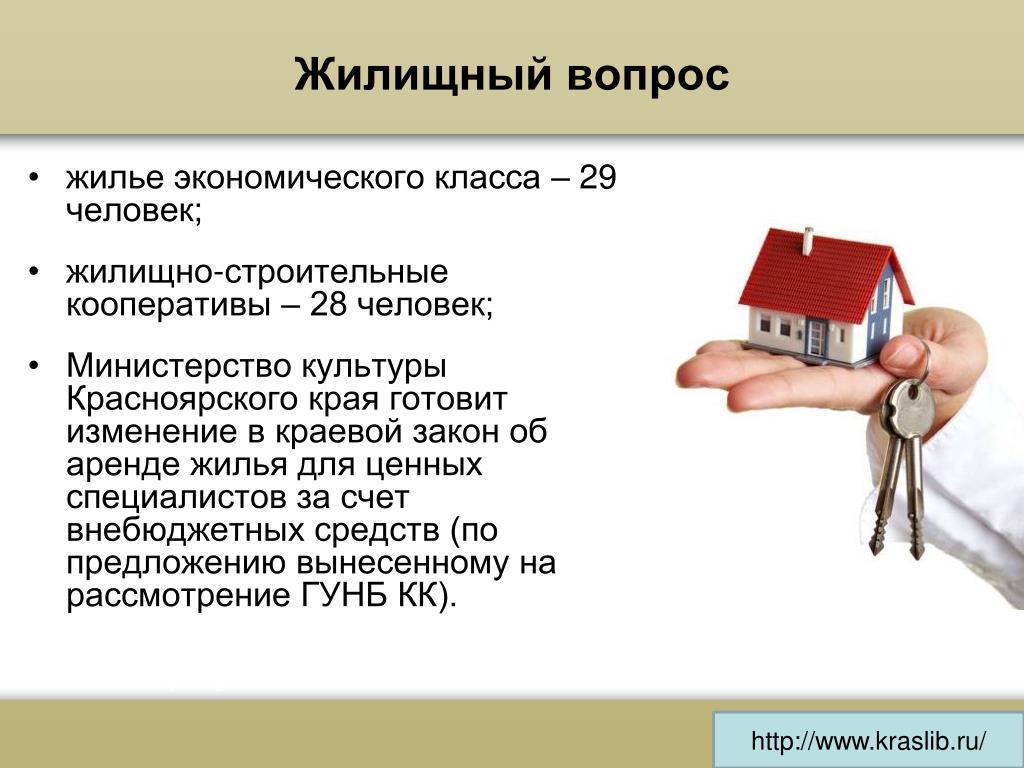 Жилищный вопрос

• жилье экономического класса – 29 человек;

• жилищно-строительные кооперативы – 28 человек;

• Министерство культуры Красноярского края готовит изменение в краевой закон об аренде жилья для ценных специалистов за счет внебюджетных средств (по предложению вынесенному на рассмотрение ГУНБ КК).

http://www.kraslib.ru/